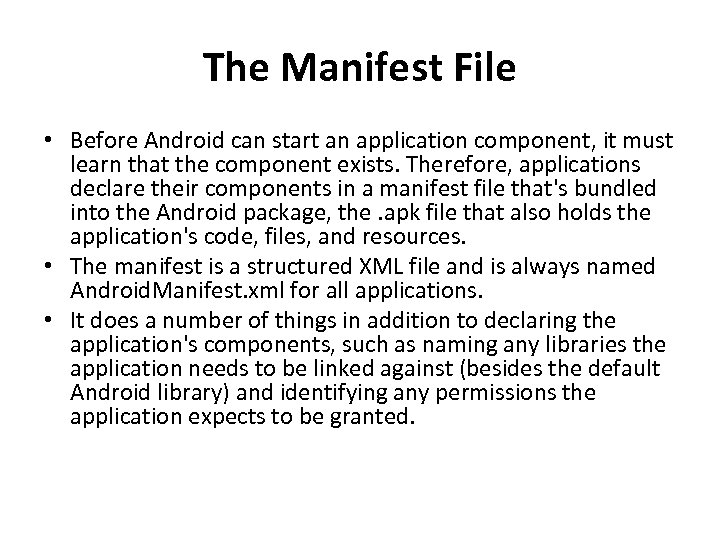 The Manifest File

• Before Android can start an application component, it must learn that the component exists. Therefore, applications declare their components in a manifest file that's bundled into the Android package, the .apk file that also holds the application's code, files, and resources.
• The manifest is a structured XML file and is always named AndroidManifest.xml for all applications.
• It does a number of things in addition to declaring the application's components, such as naming any libraries the application needs to be linked against (besides the default Android library) and identifying any permissions the application expects to be granted.